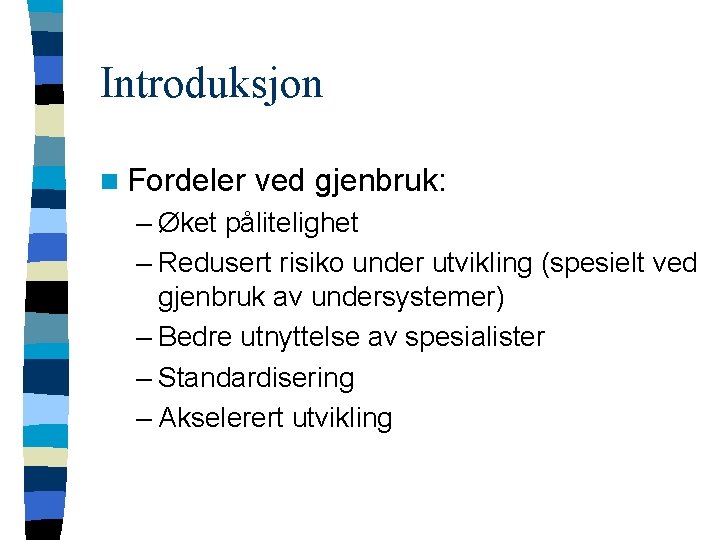 Introduksjon

Fordeler ved gjenbruk:

– Øket pålitelighet
– Redusert risiko under utvikling (spesielt ved gjenbruk av undersystemer)
– Bedre utnyttelse av spesialister
– Standardisering
– Akselerert utvikling